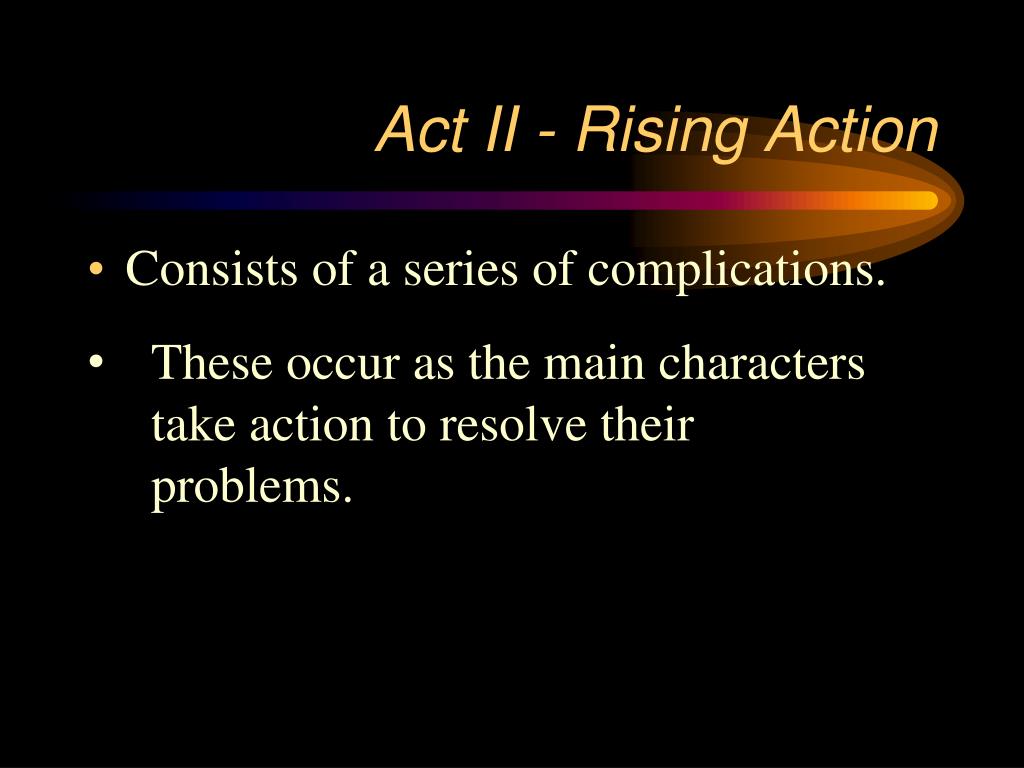 Act II - Rising Action

• Consists of a series of complications.

• These occur as the main characters take action to resolve their problems.